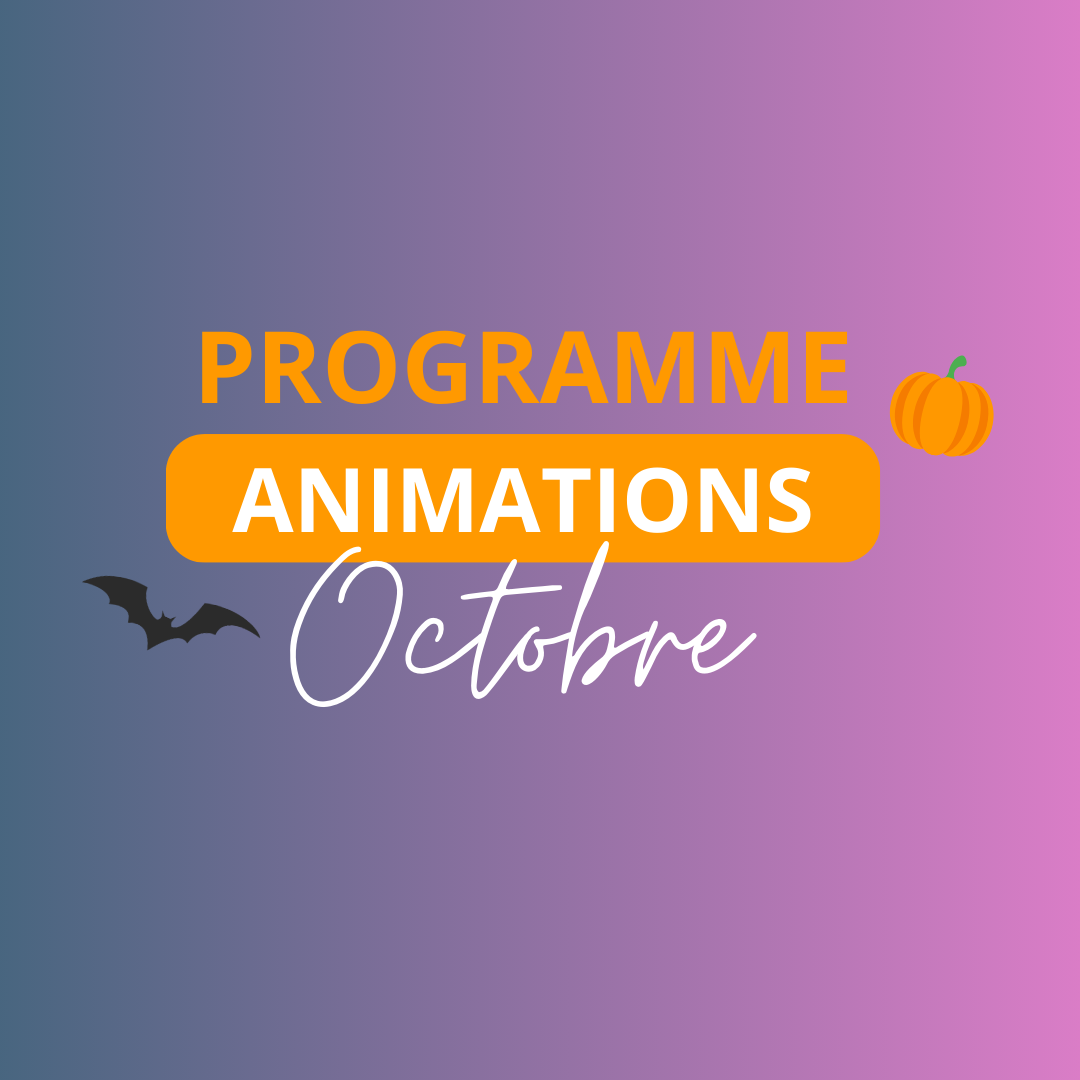 PROGRAMME
ANIMATIONS
Octobre